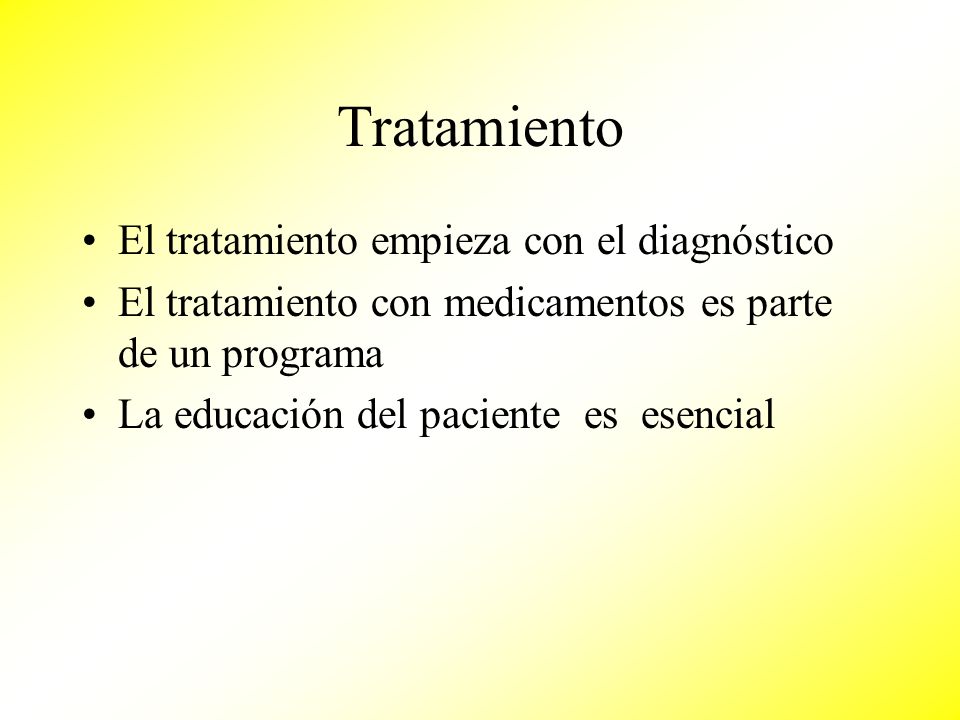 Tratamiento

• El tratamiento empieza con el diagnóstico
• El tratamiento con medicamentos es parte de un programa
• La educación del paciente es esencial